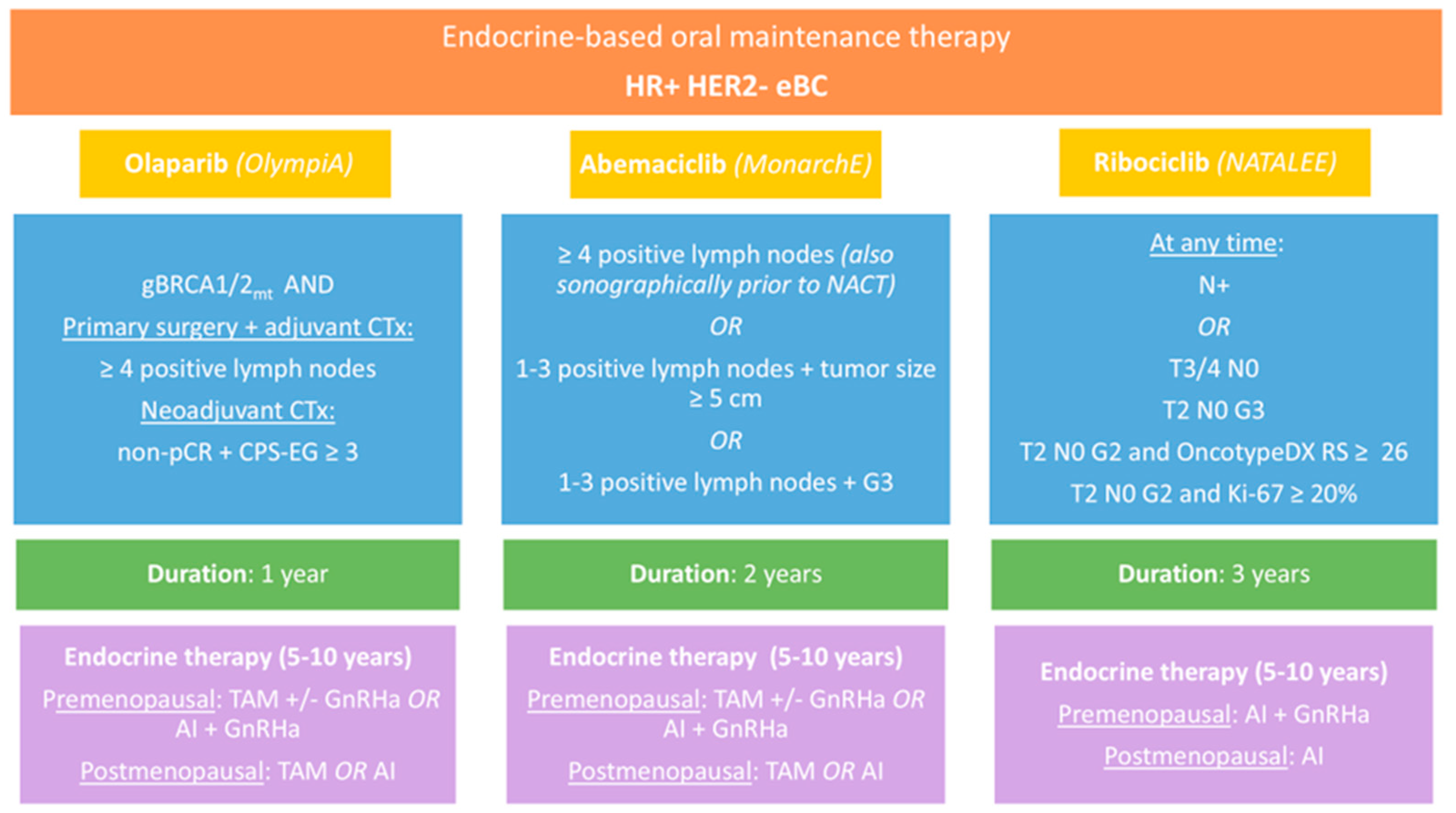 Endocrine-based oral maintenance therapy

HR+ HER2- eBC

Olaparib (OlympiA)

gBRCA1/2$_{mt}$ AND

Primary surgery + adjuvant CTx:

≥ 4 positive lymph nodes

Neoadjuvant CTx:

non-pCR + CPS-EG ≥ 3

Duration: 1 year

Endocrine therapy (5-10 years)

Premenopausal: TAM +/- GnRHa OR AI + GnRHa

Postmenopausal: TAM OR AI

Abemaciclib (MonarchE)

≥ 4 positive lymph nodes (also sonographically prior to NACT)

OR

1-3 positive lymph nodes + tumor size ≥ 5 cm

OR

1-3 positive lymph nodes + G3

Duration: 2 years

Endocrine therapy (5-10 years)

Premenopausal: TAM +/- GnRHa OR AI + GnRHa

Postmenopausal: TAM OR AI

Ribociclib (NATALEE)

At any time:

N+

OR

T3/4 N0

T2 N0 G3

T2 N0 G2 and OncotypeDX RS ≥ 26

T2 N0 G2 and Ki-67 ≥ 20%

Duration: 3 years

Endocrine therapy (5-10 years)

Premenopausal: AI + GnRHa

Postmenopausal: AI